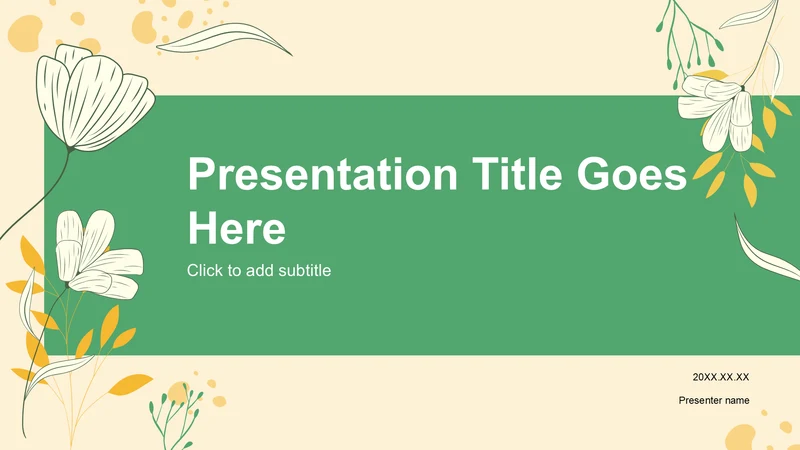 Presentation Title Goes Here

Click to add subtitle

20XX.XX.XX

Presenter name